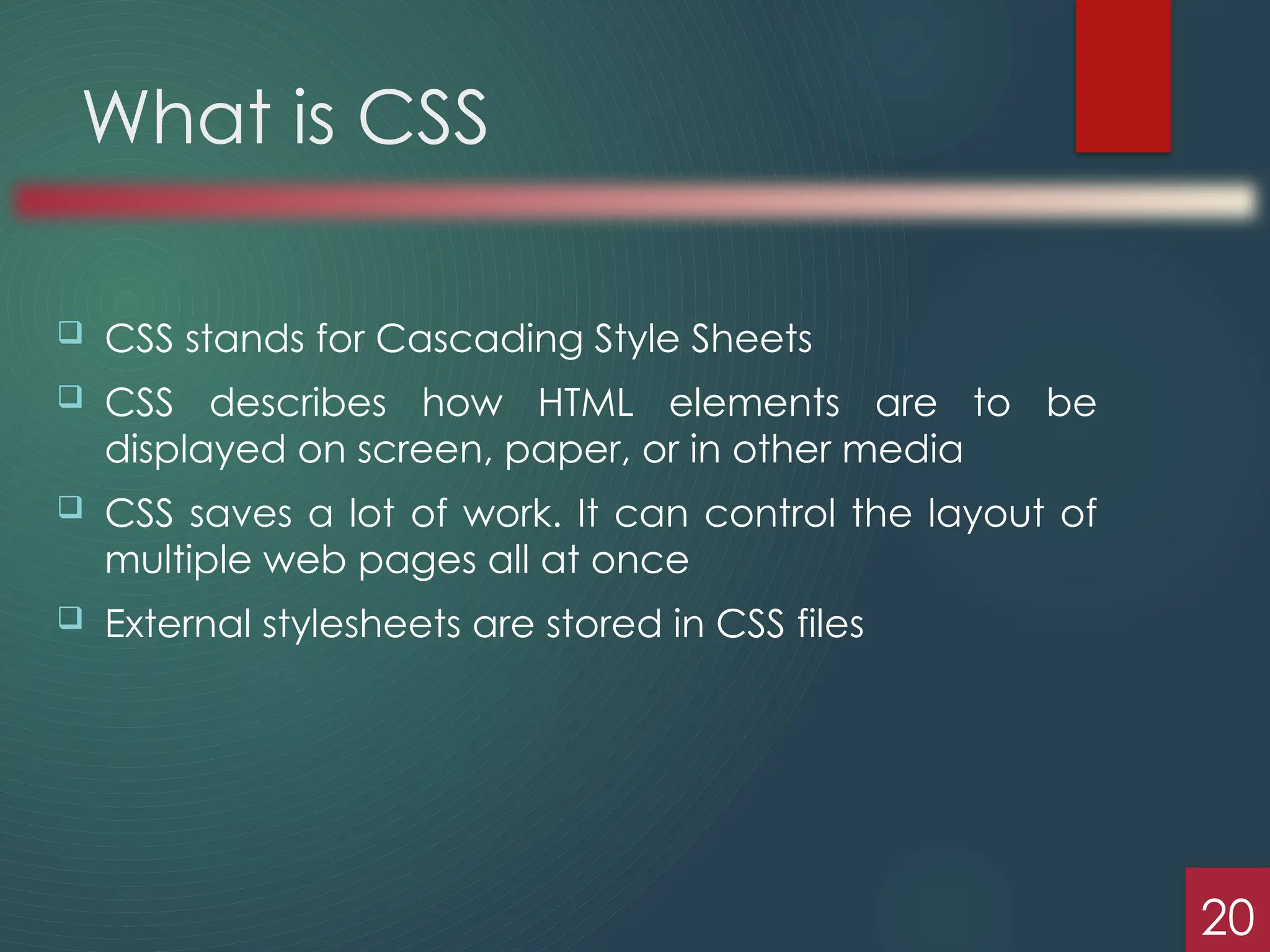 What is CSS

❑ CSS stands for Cascading Style Sheets

❑ CSS describes how HTML elements are to be displayed on screen, paper, or in other media

❑ CSS saves a lot of work. It can control the layout of multiple web pages all at once

❑ External stylesheets are stored in CSS files

20